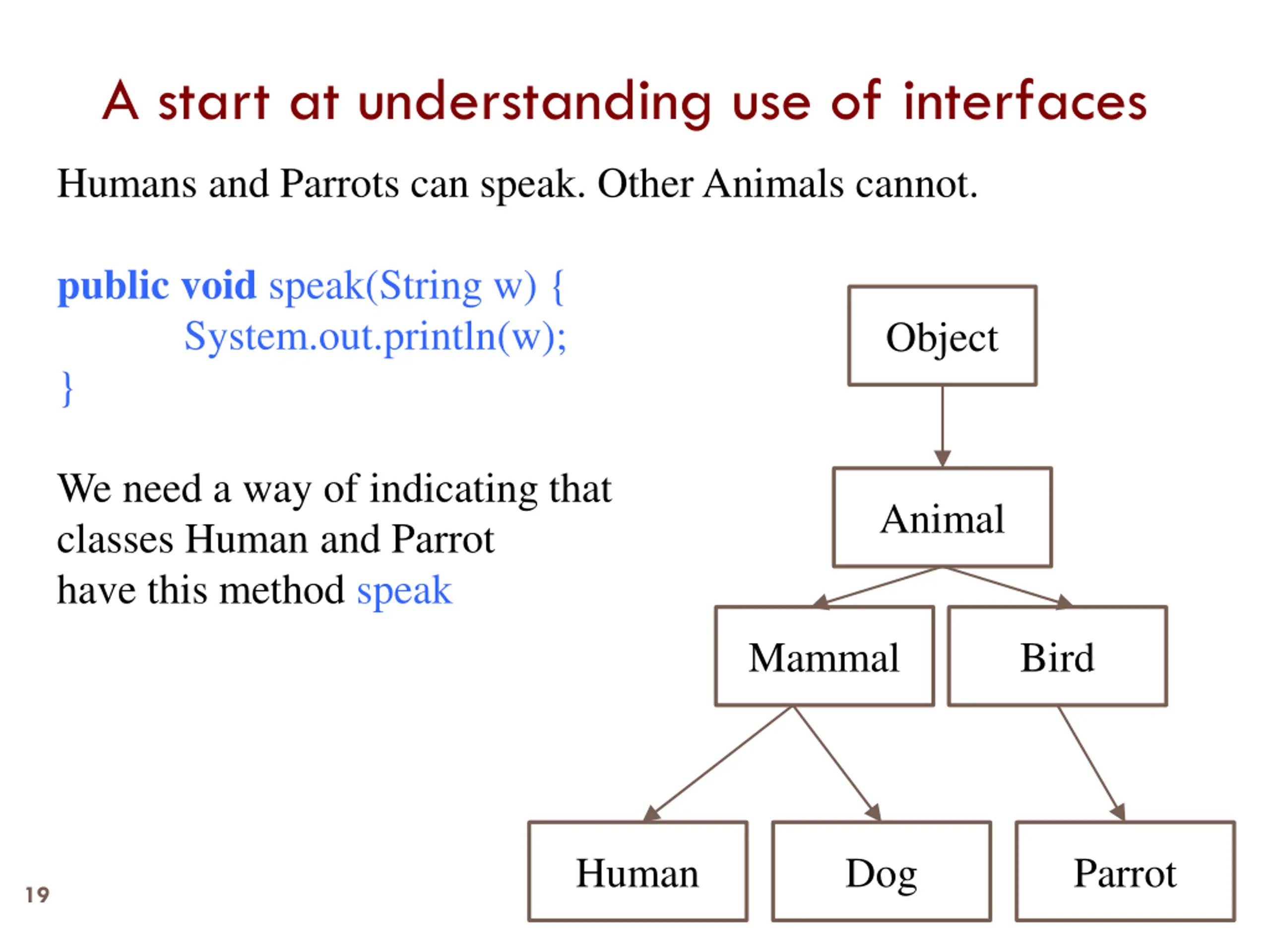 A start at understanding use of interfaces

Humans and Parrots can speak. Other Animals cannot.

public void speak(String w) {
System.out.println(w);
}

We need a way of indicating that classes Human and Parrot have this method speak

Object

Animal

Mammal

Bird

Human

Dog

Parrot

19